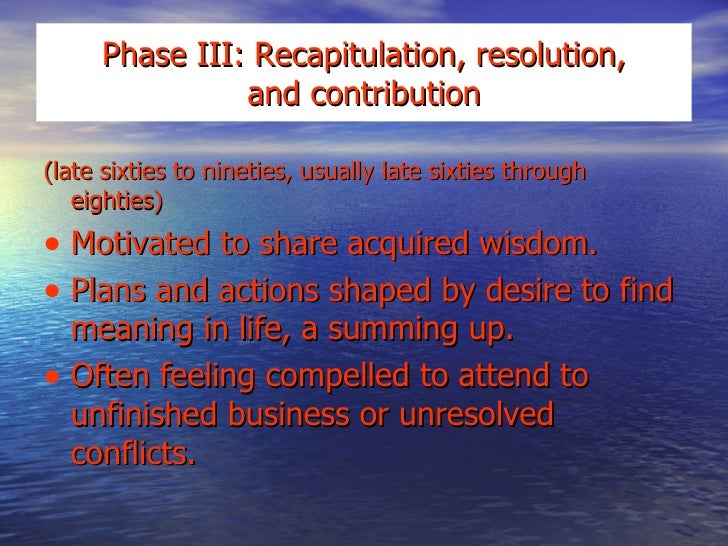 Phase III: Recapitulation, resolution, and contribution

(late sixties to nineties, usually late sixties through eighties)

• Motivated to share acquired wisdom.
• Plans and actions shaped by desire to find meaning in life, a summing up.
• Often feeling compelled to attend to unfinished business or unresolved conflicts.